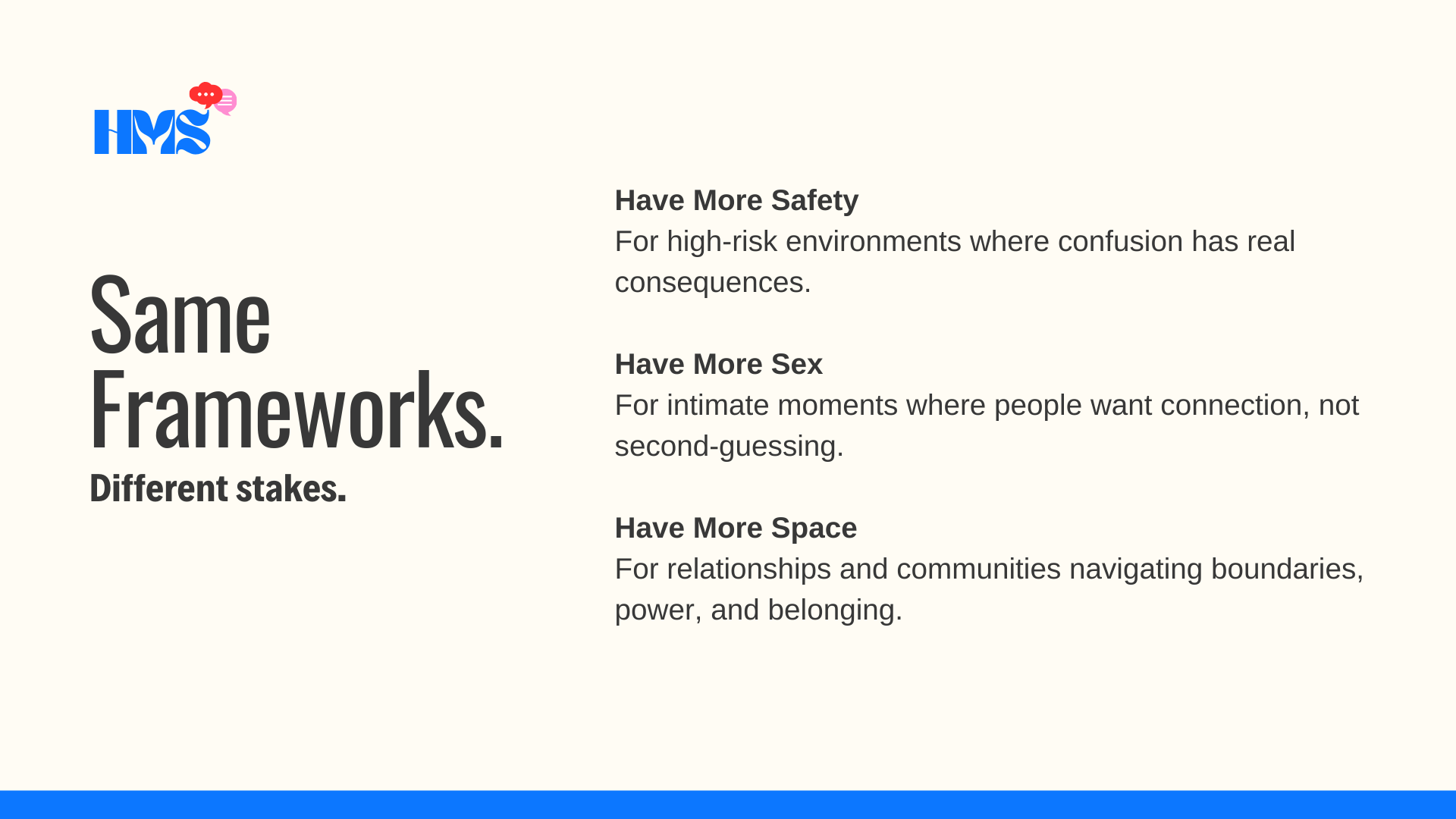 HMS

Same Frameworks.

Different stakes.

Have More Safety
For high-risk environments where confusion has real consequences.

Have More Sex
For intimate moments where people want connection, not second-guessing.

Have More Space
For relationships and communities navigating boundaries, power, and belonging.